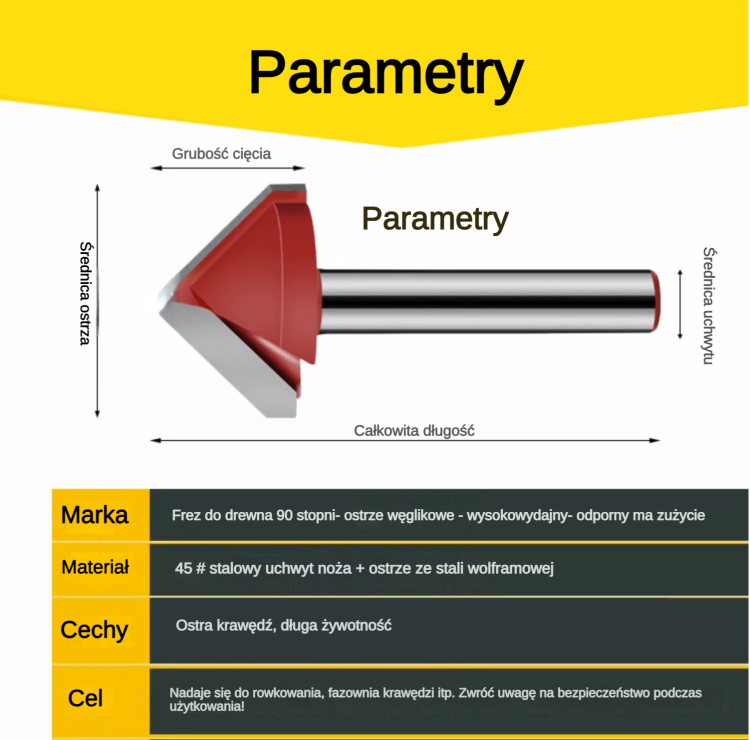 Parametry

Grubość cięcia

Średnica ostrza

Parametry

Średnica uchwytu

Całkowita długość

| Marka | Frez do drewna 90 stopni- ostrze węglikowe - wysokowydajny- odporny ma zużycie |
|---|---|
| Materiał | 45 # stalowy uchwyt noża + ostrze ze stali wolframowej |
| Cechy | Ostra krawędź, długa żywotność |
| Cel | Nadaje się do rowkowania, fazownia krawędzi itp. Zwróć uwagę na bezpieczeństwo podczas użytkowania! |